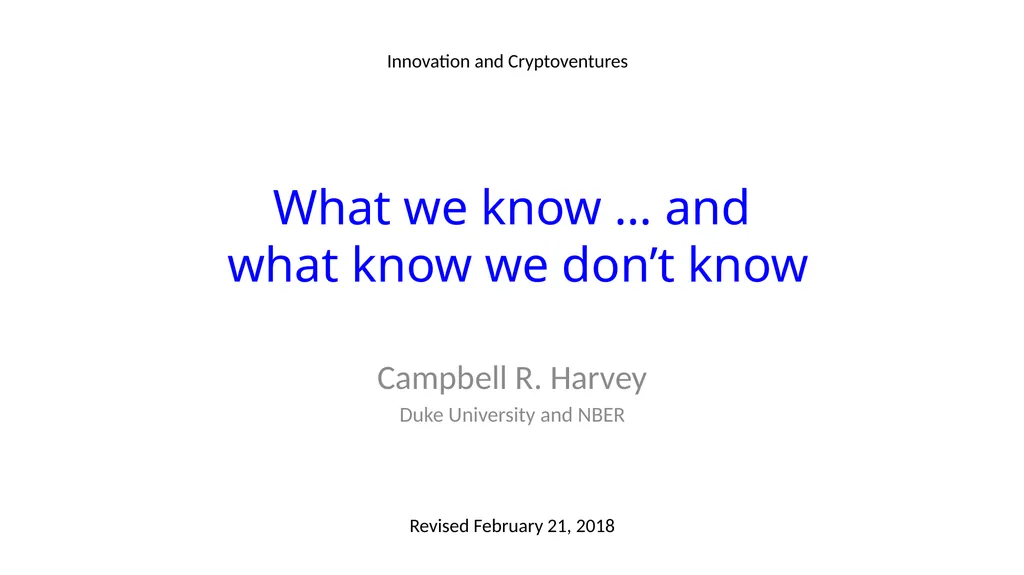 Innovation and Cryptoventures

What we know … and what know we don’t know

Campbell R. Harvey

Duke University and NBER

Revised February 21, 2018